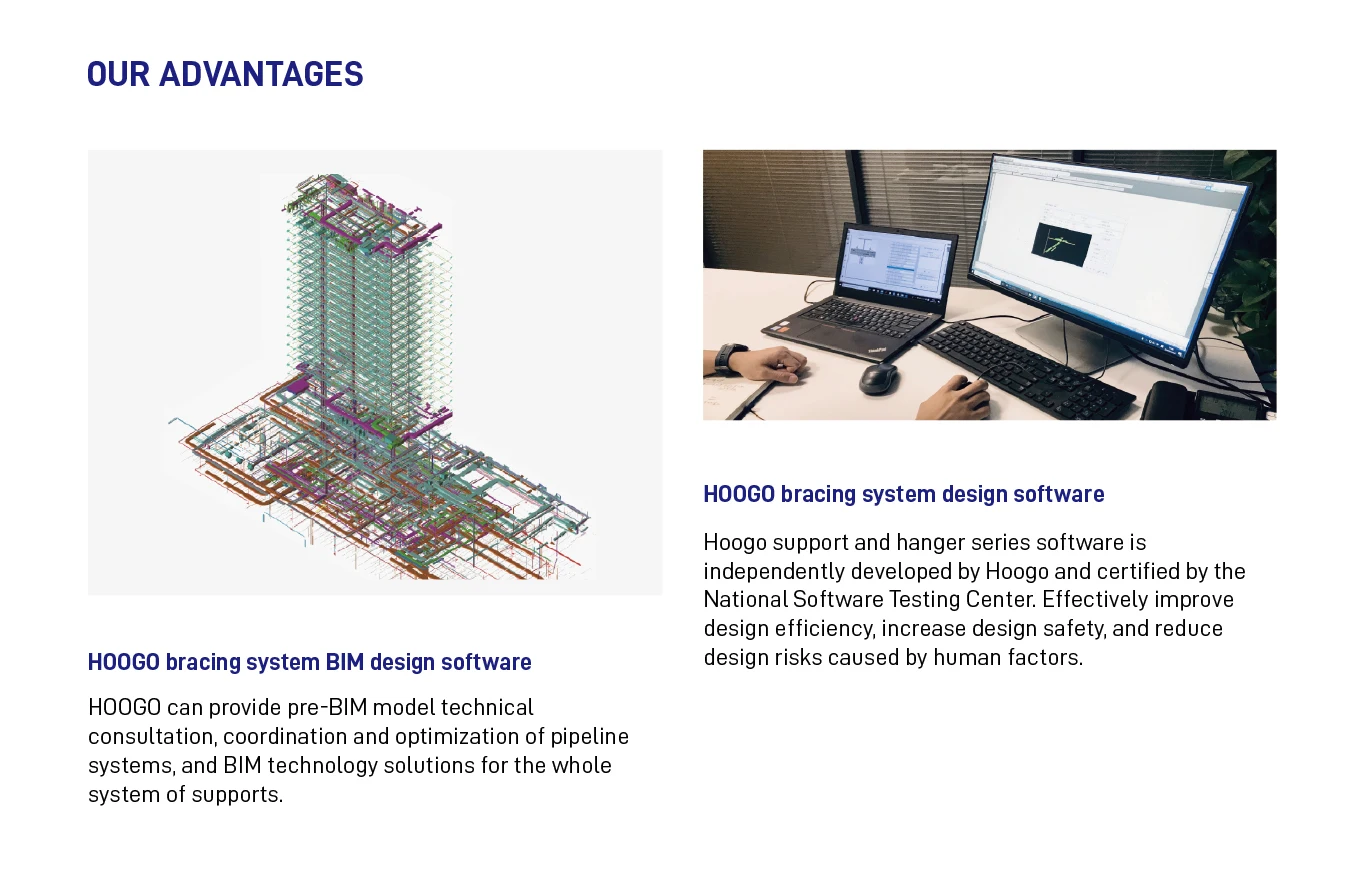 OUR ADVANTAGES

HOOGO bracing system BIM design software

HOOGO can provide pre-BIM model technical consultation, coordination and optimization of pipeline systems, and BIM technology solutions for the whole system of supports.

HOOGO bracing system design software

Hoogo support and hanger series software is independently developed by Hoogo and certified by the National Software Testing Center. Effectively improve design efficiency, increase design safety, and reduce design risks caused by human factors.